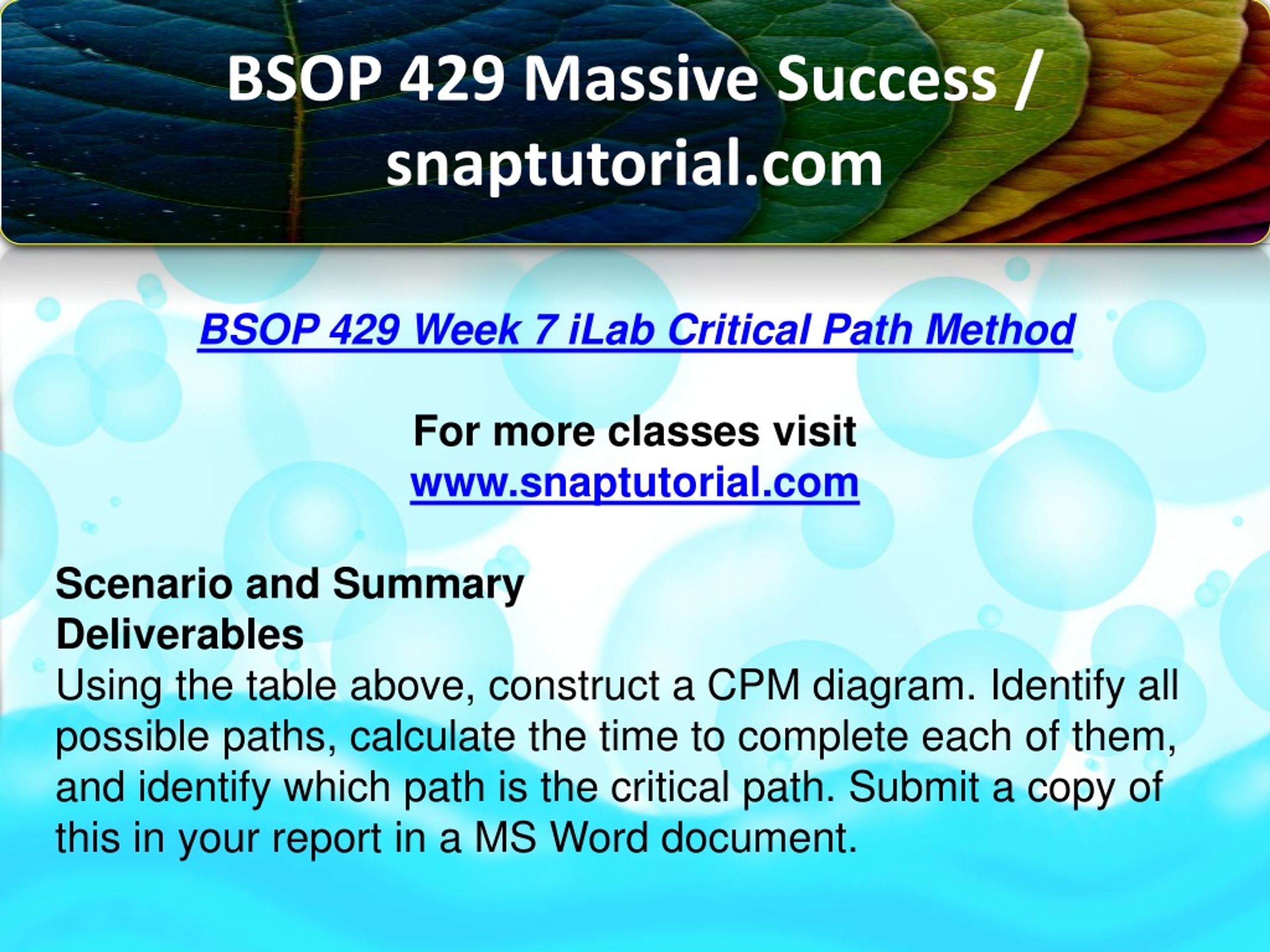 BSOP 429 Massive Success / snaptutorial.com

BSOP 429 Week 7 iLab Critical Path Method

For more classes visit
www.snaptutorial.com

Scenario and Summary
Deliverables
Using the table above, construct a CPM diagram. Identify all possible paths, calculate the time to complete each of them, and identify which path is the critical path. Submit a copy of this in your report in a MS Word document.